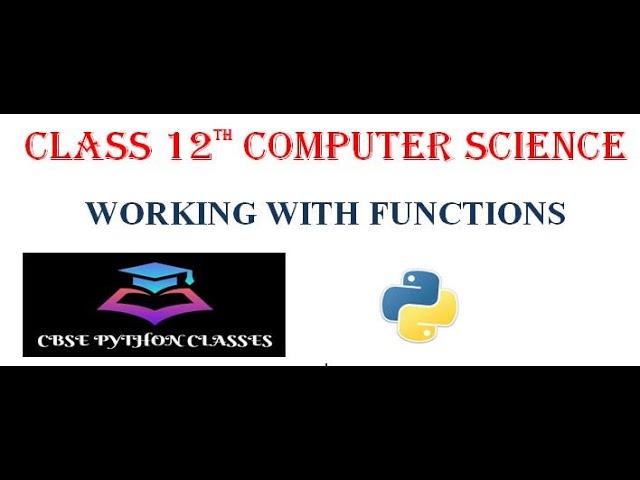 CLASS 12$^{TH}$ COMPUTER SCIENCE

WORKING WITH FUNCTIONS

CBSE PYTHON CLASSES